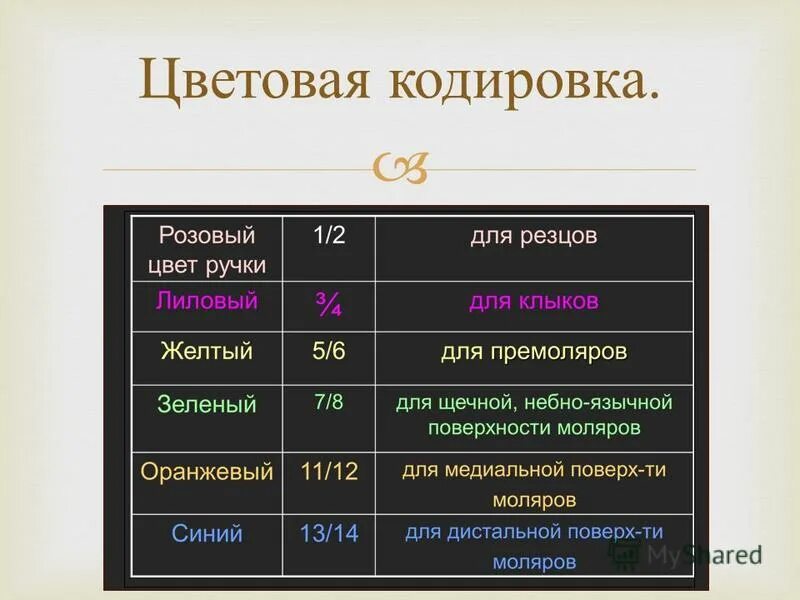 Цветовая кодировка.

| Розовый цвет ручки | 1/2 | для резцов |
|---|---|---|
| Лиловый | ¾ | для клыков |
| Желтый | 5/6 | для премоляров |
| Зеленый | 7/8 | для щечной, небно-язычной поверхности моляров |
| Оранжевый | 11/12 | для медиальной поверх-ти моляров |
| Синий | 13/14 | для дистальной поверх-ти моляров |

MyShared